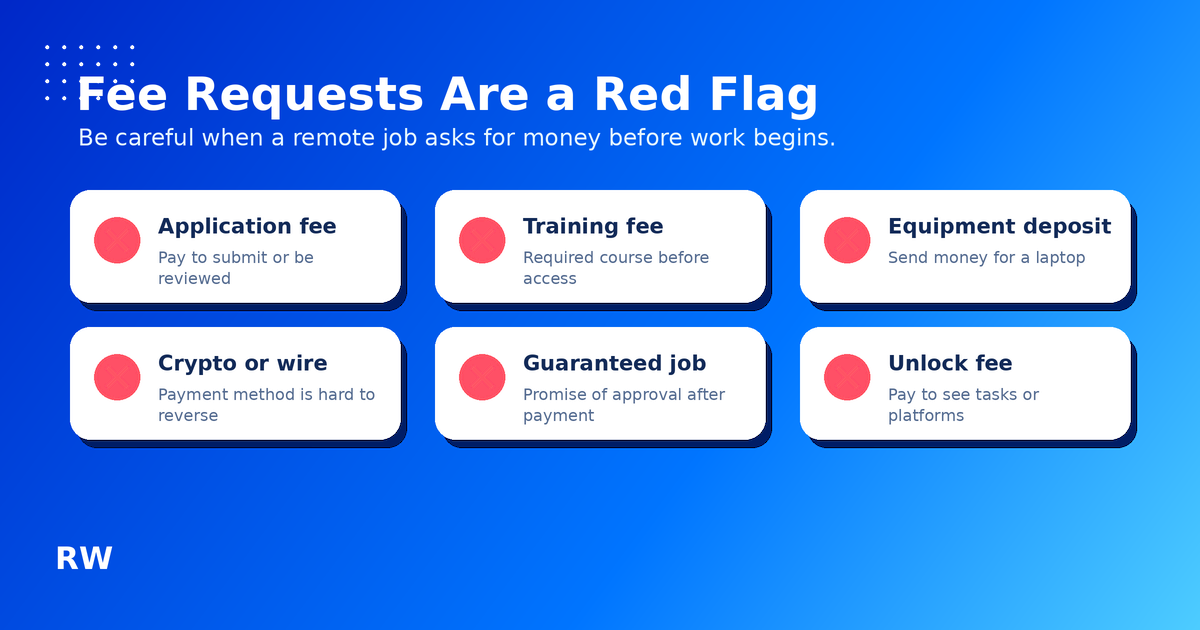 Fee Requests Are a Red Flag

Be careful when a remote job asks for money before work begins.

Application fee
Pay to submit or be reviewed

Training fee
Required course before access

Equipment deposit
Send money for a laptop

Crypto or wire
Payment method is hard to reverse

Guaranteed job
Promise of approval after payment

Unlock fee
Pay to see tasks or platforms

RW